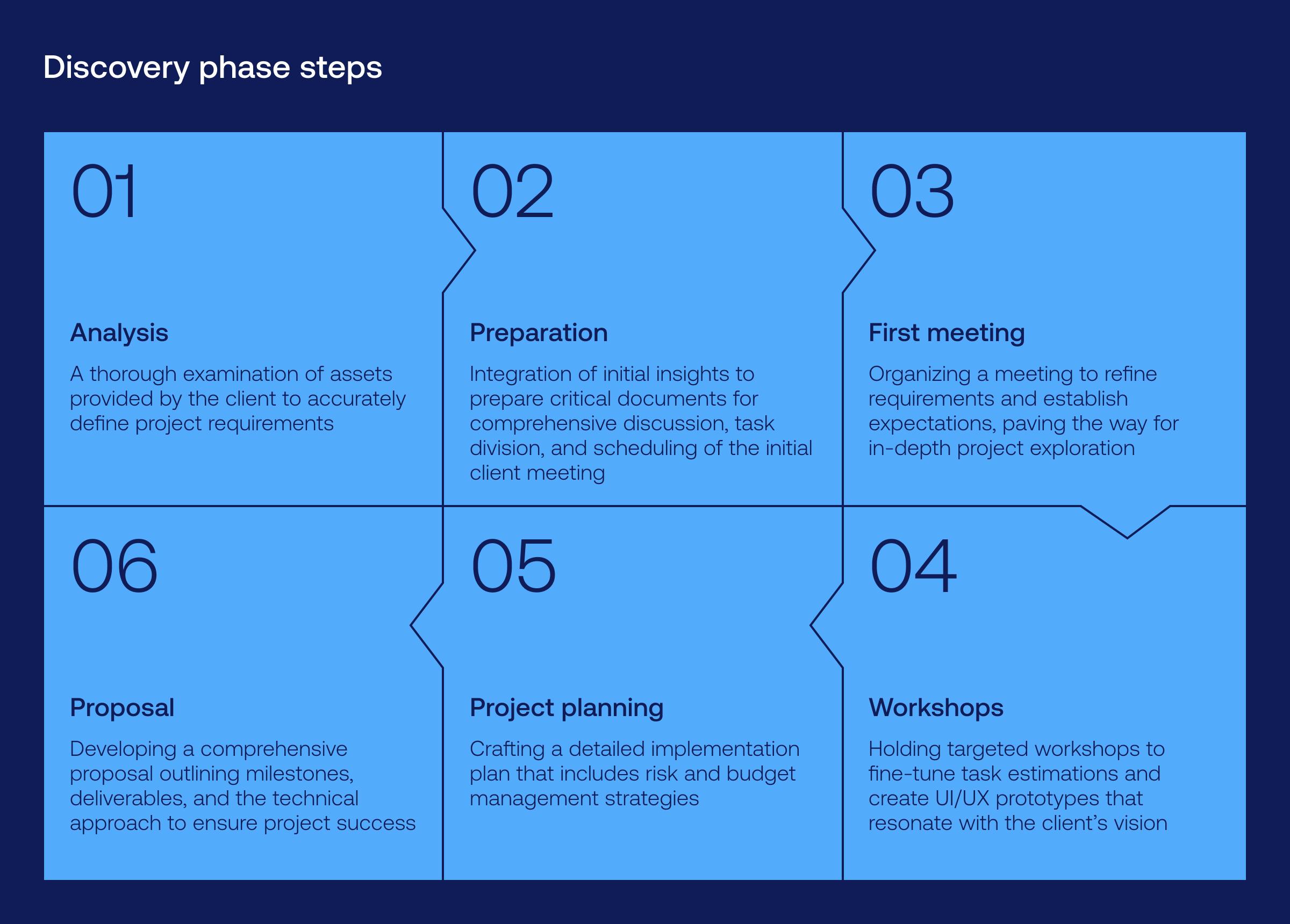 Discovery phase steps

01

Analysis

A thorough examination of assets provided by the client to accurately define project requirements

02

Preparation

Integration of initial insights to prepare critical documents for comprehensive discussion, task division, and scheduling of the initial client meeting

03

First meeting

Organizing a meeting to refine requirements and establish expectations, paving the way for in-depth project exploration

06

Proposal

Developing a comprehensive proposal outlining milestones, deliverables, and the technical approach to ensure project success

05

Project planning

Crafting a detailed implementation plan that includes risk and budget management strategies

04

Workshops

Holding targeted workshops to fine-tune task estimations and create UI/UX prototypes that resonate with the client's vision